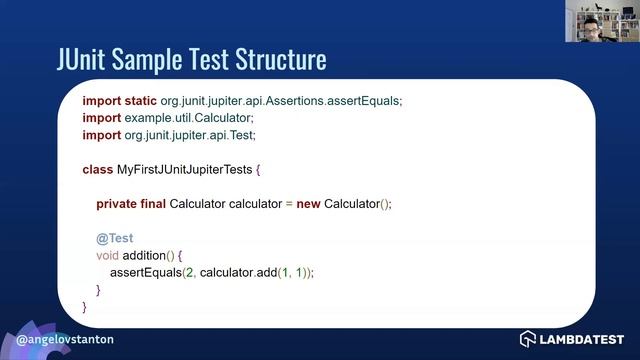 JUnit Sample Test Structure

import static org.junit.jupiter.api.Assertions.assertEquals;
import example.util.Calculator;
import org.junit.jupiter.api.Test;

class MyFirstJUnitJupiterTests {

private final Calculator calculator = new Calculator();

@Test
void addition() {
assertEquals(2, calculator.add(1, 1));
}
}

@angelovstanton

LAMBDATEST